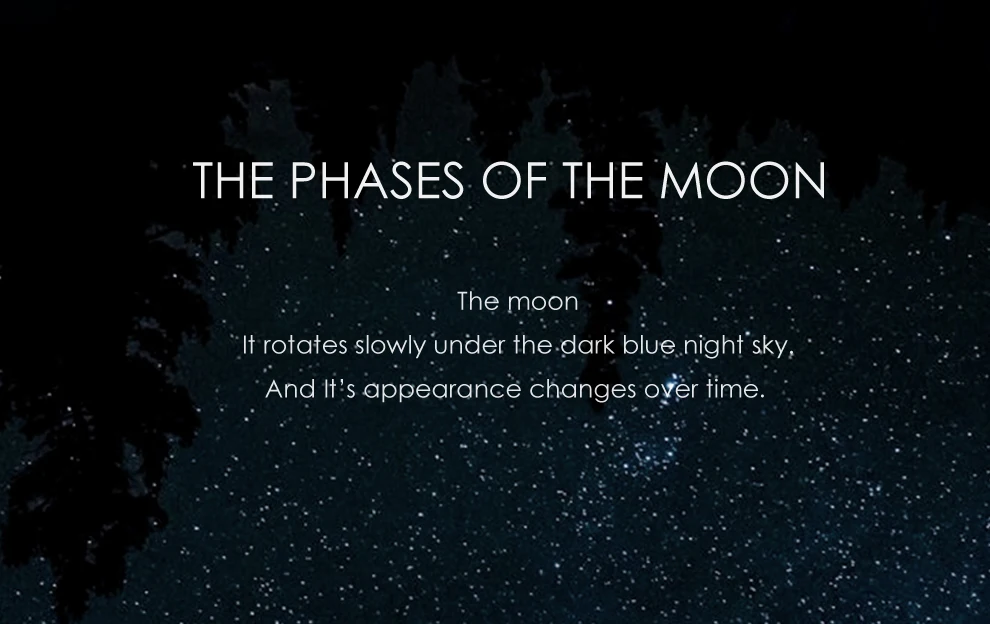 THE PHASES OF THE MOON

The moon
It rotates slowly under the dark blue night sky,
And It's appearance changes over time.